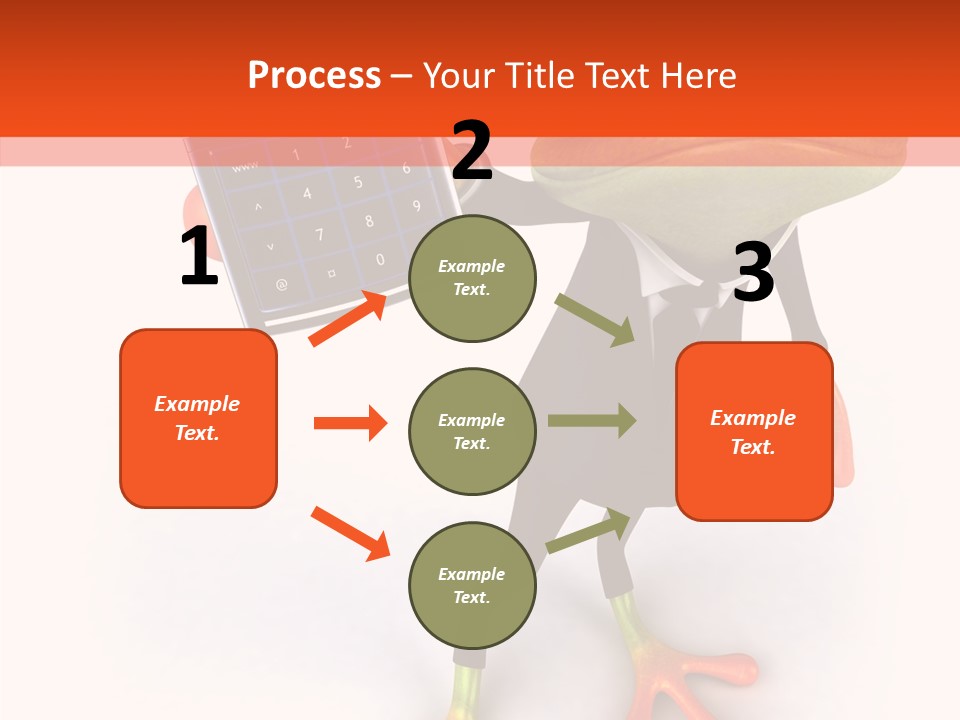 Process – Your Title Text Here

1

Example Text.

2

Example Text.

Example Text.

Example Text.

3

Example Text.